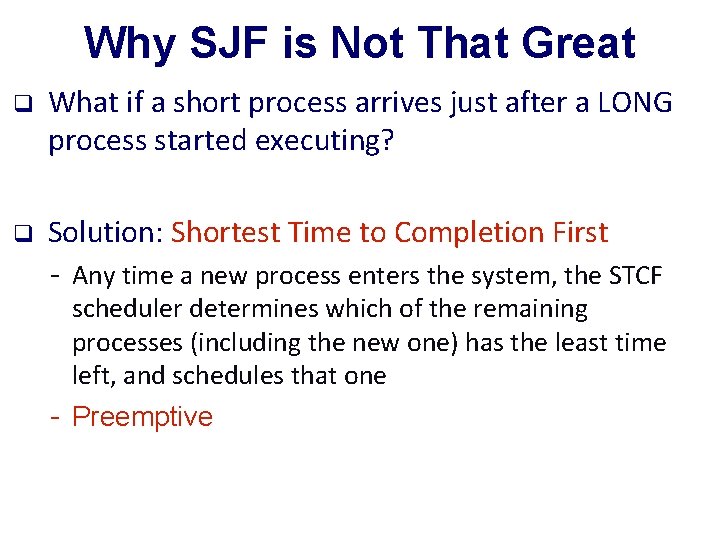 Why SJF is Not That Great

❑ What if a short process arrives just after a LONG process started executing?

❑ Solution: Shortest Time to Completion First

- Any time a new process enters the system, the STCF scheduler determines which of the remaining processes (including the new one) has the least time left, and schedules that one

- Preemptive